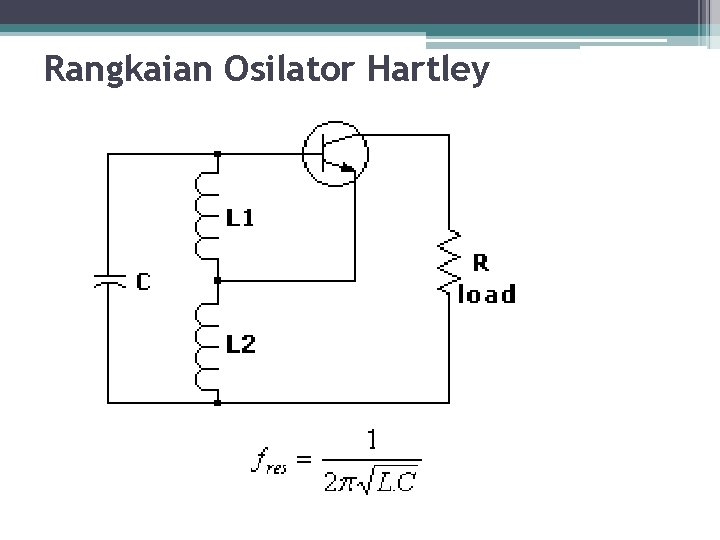 Rangkaian Osilator Hartley

L1

C

R
load

L2

$f_{res} = \frac{1}{2\pi\sqrt{LC}}$